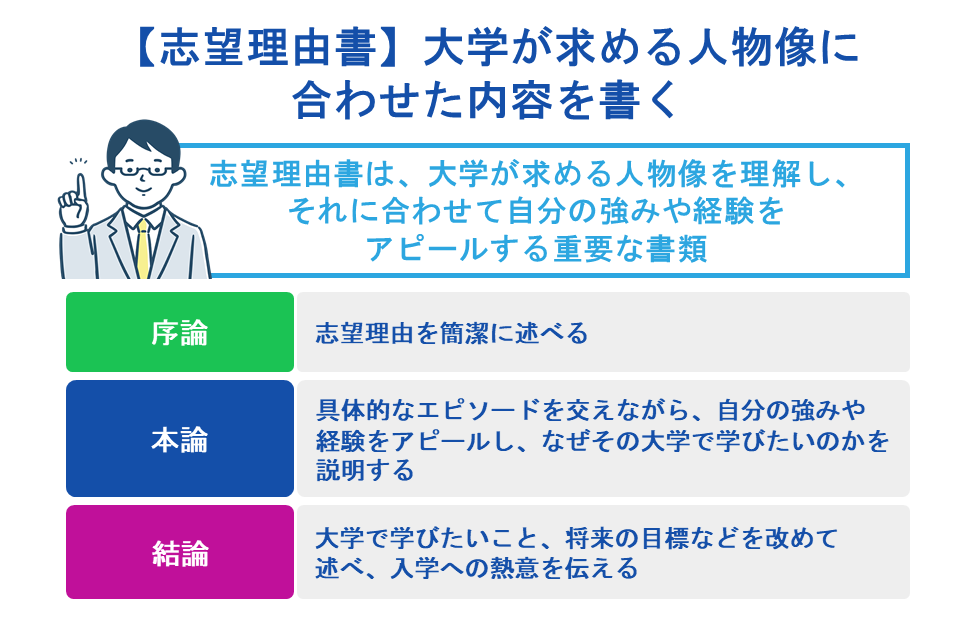 【志望理由書】大学が求める人物像に合わせた内容を書く

志望理由書は、大学が求める人物像を理解し、それに合わせて自分の強みや経験をアピールする重要な書類

| 序論 | 志望理由を簡潔に述べる |
|---|---|
| 本論 | 具体的なエピソードを交えながら、自分の強みや経験をアピールし、なぜその大学で学びたいのかを説明する |
| 結論 | 大学で学びたいこと、将来の目標などを改めて述べ、入学への熱意を伝える |